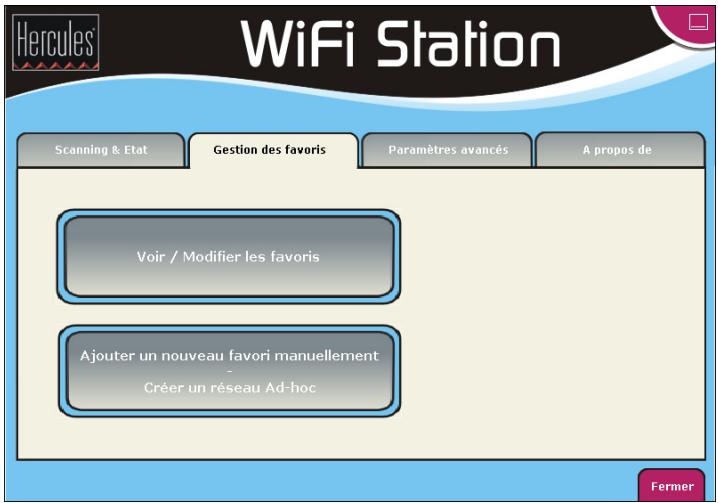 Hercules

WiFi Station

Scanning & Etat

Gestion des favoris

Paramètres avancés

A propos de

Voir / Modifier les favoris

Ajouter un nouveau favori manuellement
-
Créer un réseau Ad-hoc

Fermer